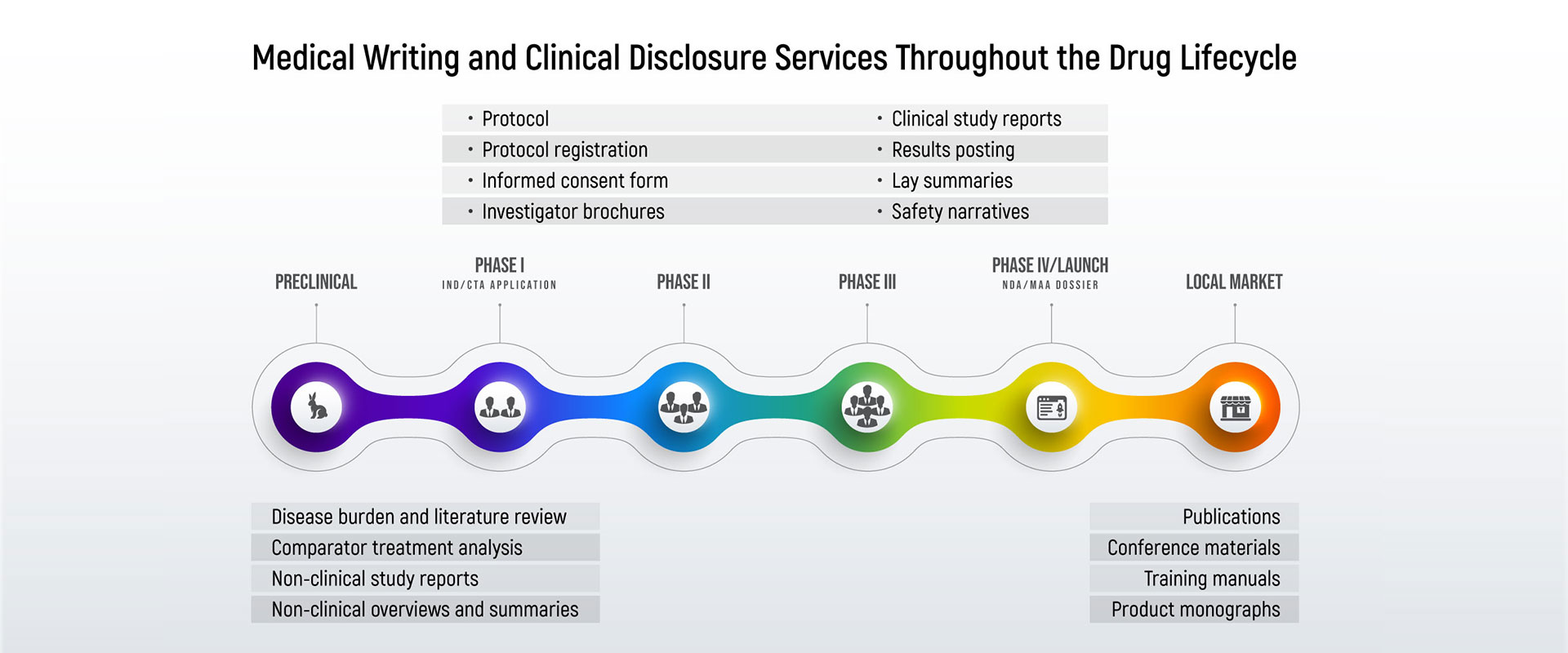 Medical Writing and Clinical Disclosure Services Throughout the Drug Lifecycle

• Protocol
• Protocol registration
• Informed consent form
• Investigator brochures

• Clinical study reports
• Results posting
• Lay summaries
• Safety narratives

PRECLINICAL

PHASE I
IND/CTA APPLICATION

PHASE II

PHASE III

PHASE IV/LAUNCH
NDA/MAA DOSSIER

LOCAL MARKET

Disease burden and literature review
Comparator treatment analysis
Non-clinical study reports
Non-clinical overviews and summaries

Publications
Conference materials
Training manuals
Product monographs